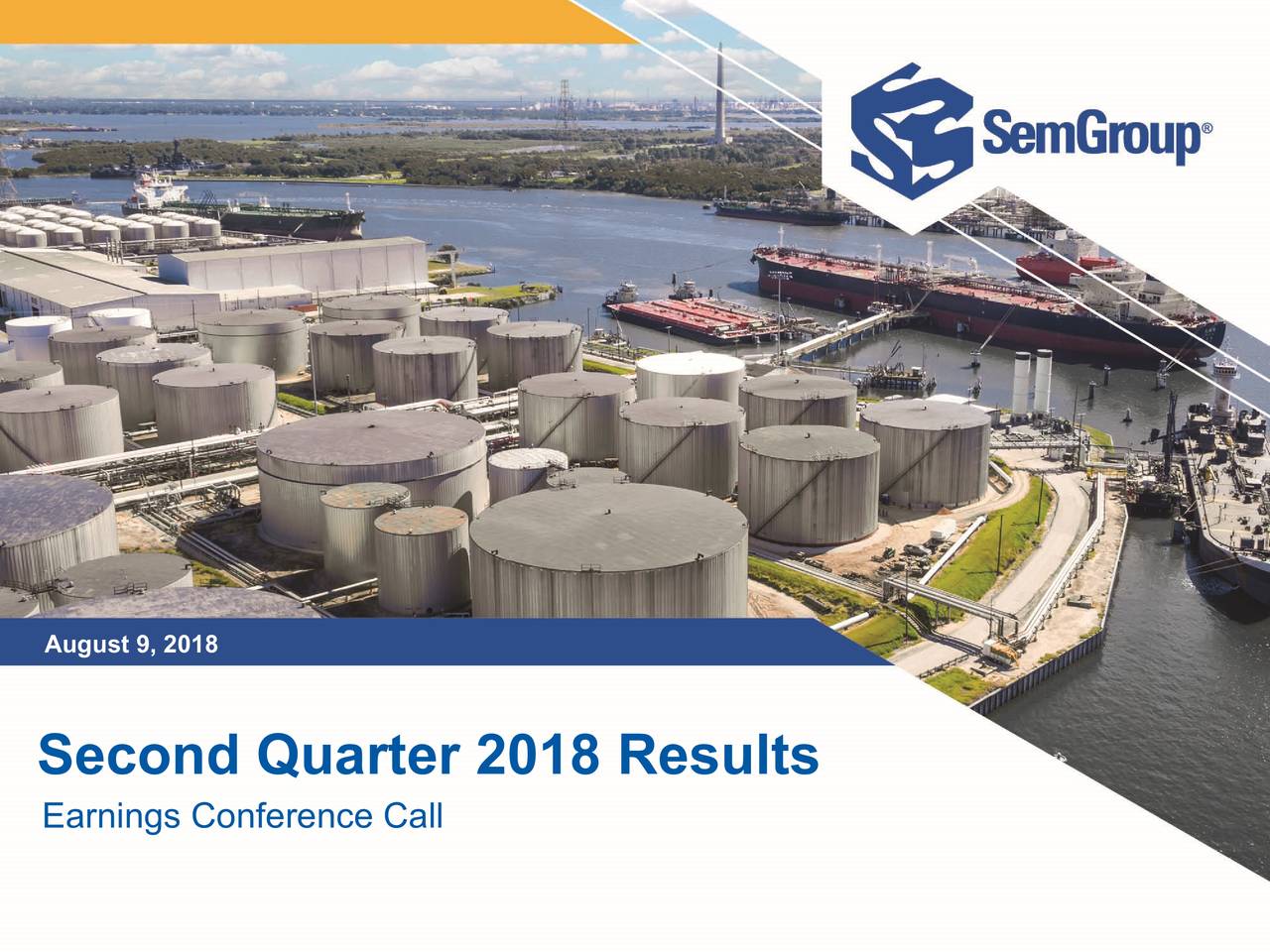 SemGroup®

August 9, 2018

Second Quarter 2018 Results

Earnings Conference Call